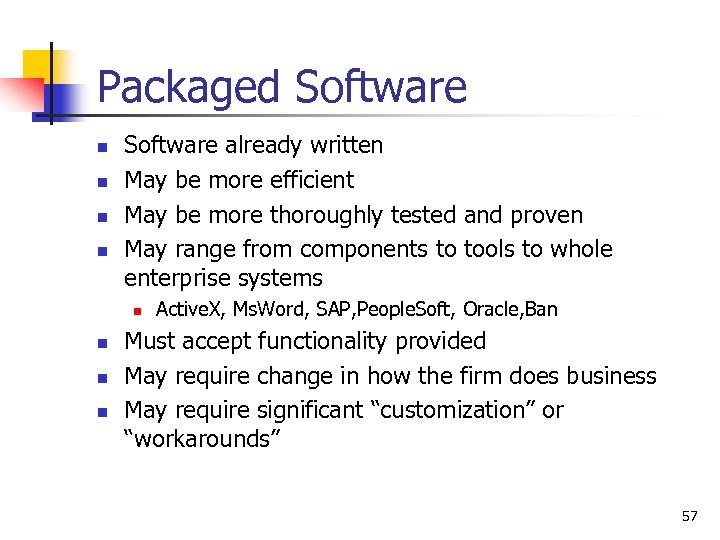 Packaged Software

- Software already written
- May be more efficient
- May be more thoroughly tested and proven
- May range from components to tools to whole enterprise systems
    - ActiveX, MsWord, SAP,PeopleSoft, Oracle,Ban
- Must accept functionality provided
- May require change in how the firm does business
- May require significant “customization” or “workarounds”

57